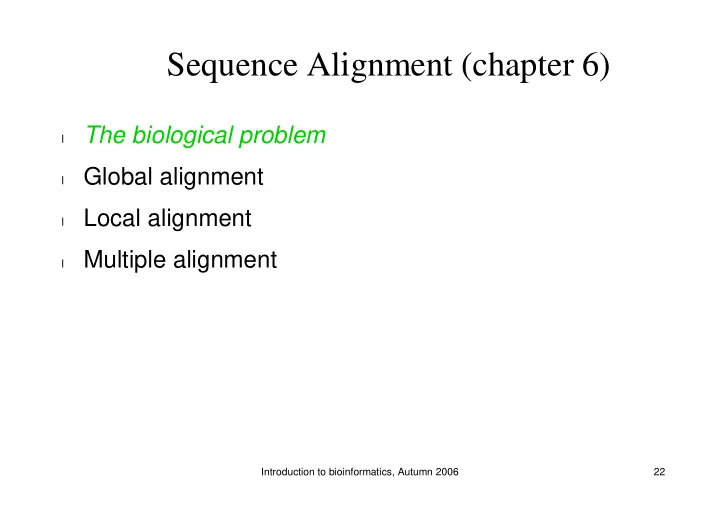 Sequence Alignment (chapter 6)

l The biological problem
l Global alignment
l Local alignment
l Multiple alignment

Introduction to bioinformatics, Autumn 2006 22